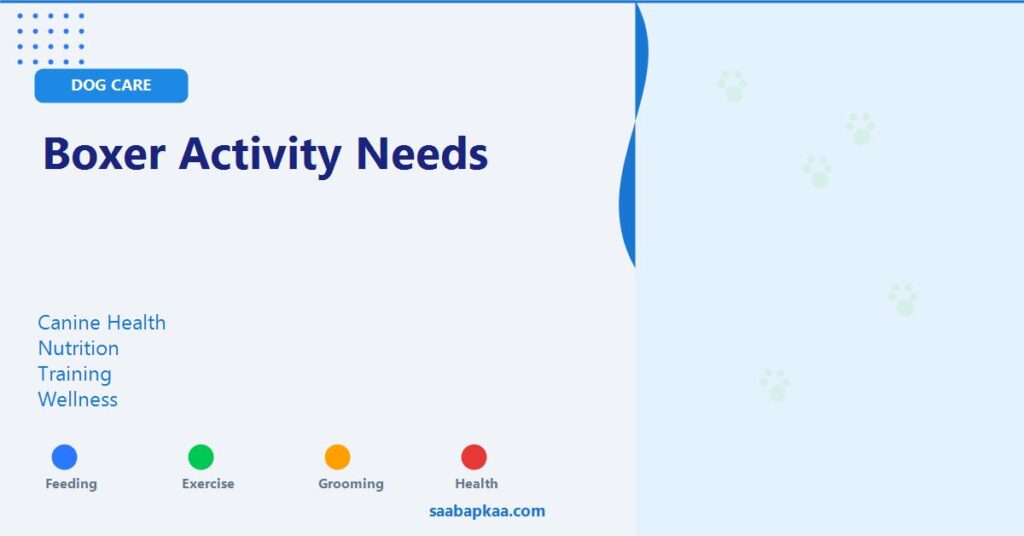 DOG CARE

Boxer Activity Needs

Canine Health
Nutrition
Training
Wellness

Feeding Exercise Grooming Health

saabapkaa.com